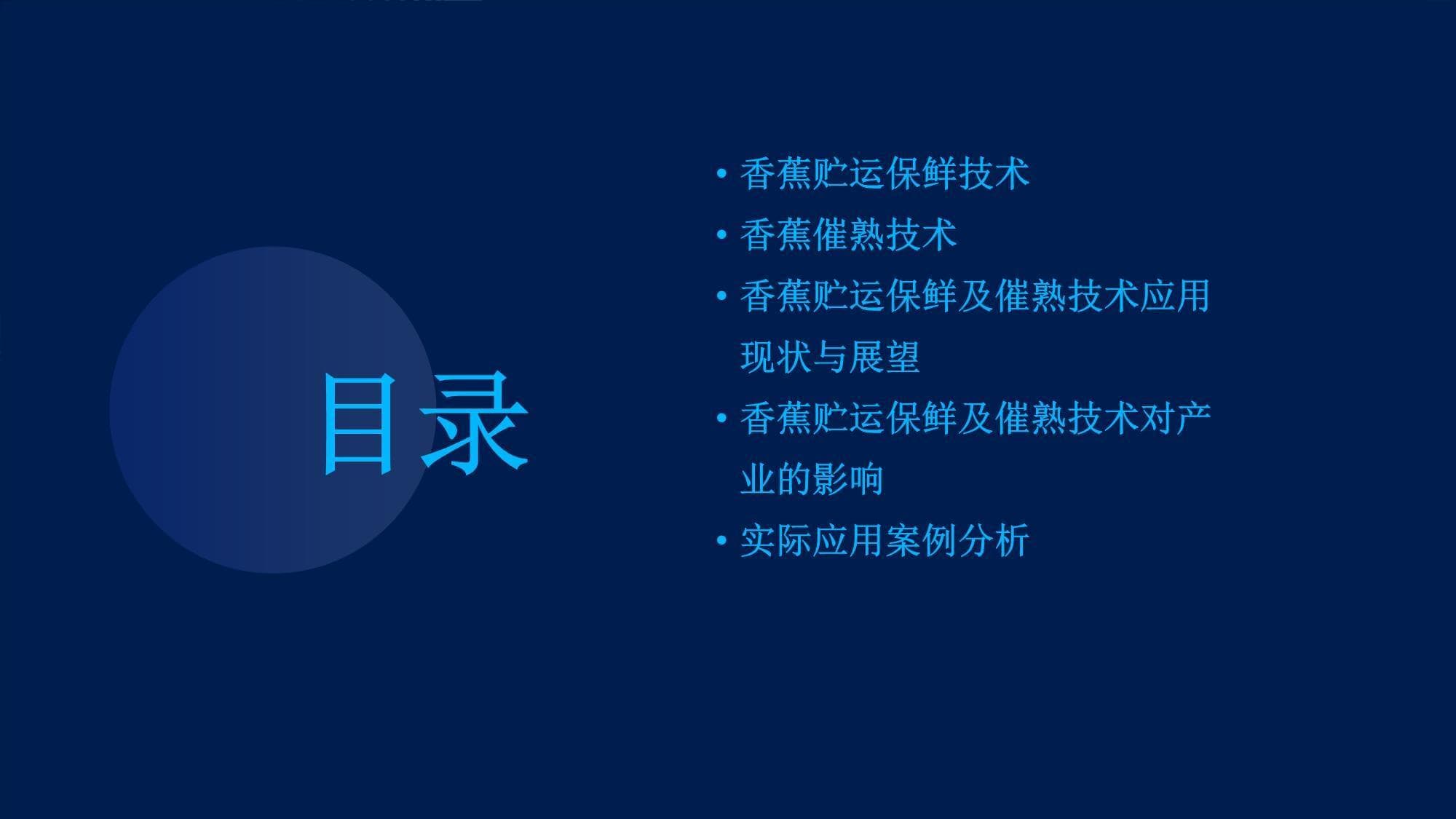 目录

• 香蕉贮运保鲜技术
• 香蕉催熟技术
• 香蕉贮运保鲜及催熟技术应用现状与展望
• 香蕉贮运保鲜及催熟技术对产业的影响
• 实际应用案例分析